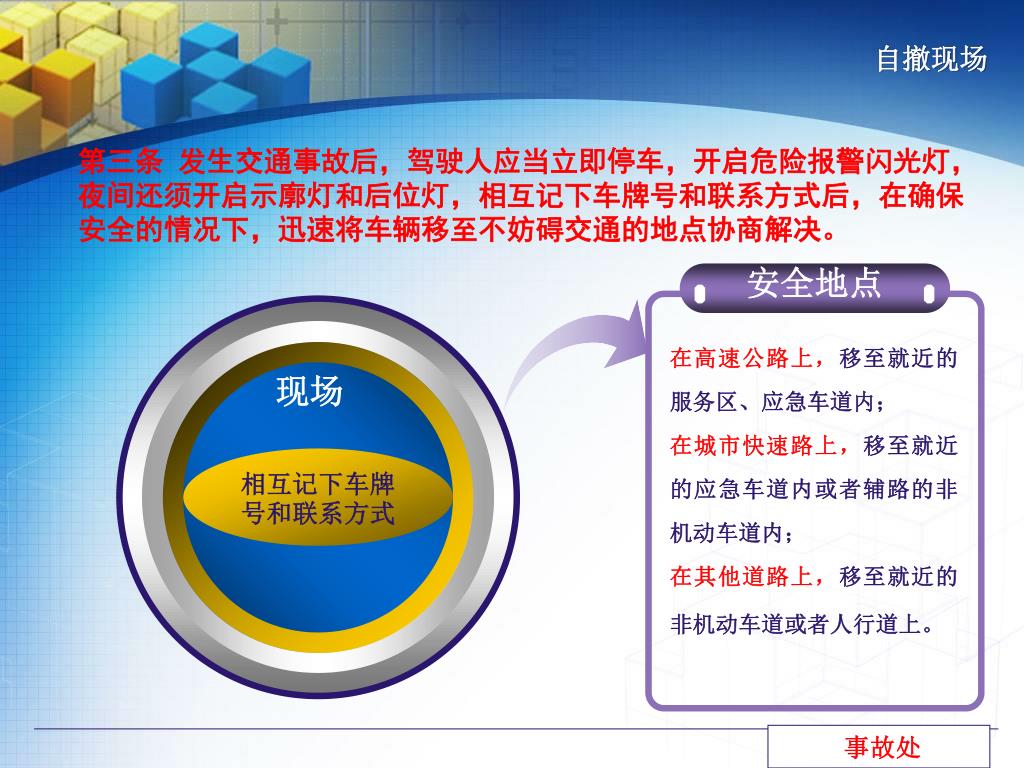 自撤现场

第三条 发生交通事故后，驾驶人应当立即停车，开启危险报警闪光灯，夜间还须开启示廓灯和后位灯，相互记下车牌号和联系方式后，在确保安全的情况下，迅速将车辆移至不妨碍交通的地点协商解决。

现场

相互记下车牌号和联系方式

安全地点

在高速公路上，移至就近的服务区、应急车道内；
在城市快速路上，移至就近的应急车道内或者辅路的非机动车道内；
在其他道路上，移至就近的非机动车道或者人行道上。

事故处